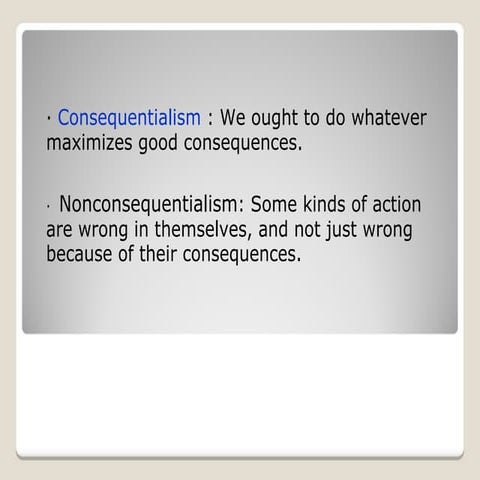 · Consequentialism : We ought to do whatever maximizes good consequences.

· Nonconsequentialism: Some kinds of action are wrong in themselves, and not just wrong because of their consequences.